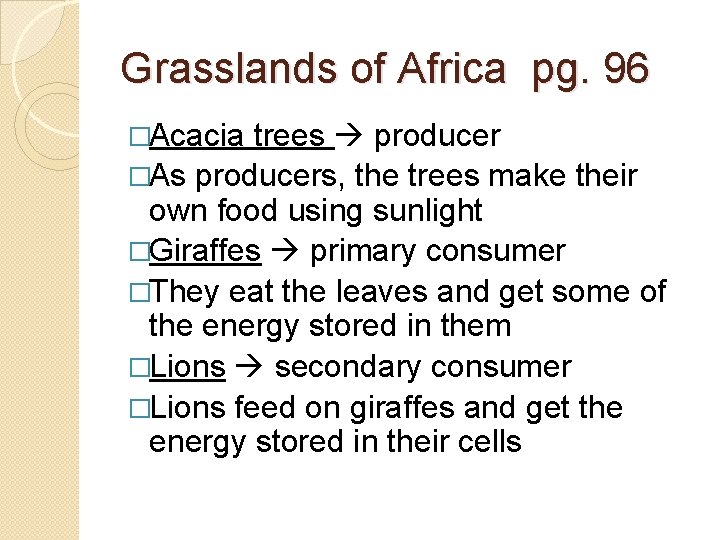 Grasslands of Africa pg. 96

□Acacia trees → producer

□As producers, the trees make their own food using sunlight

□Giraffes → primary consumer

□They eat the leaves and get some of the energy stored in them

□Lions → secondary consumer

□Lions feed on giraffes and get the energy stored in their cells